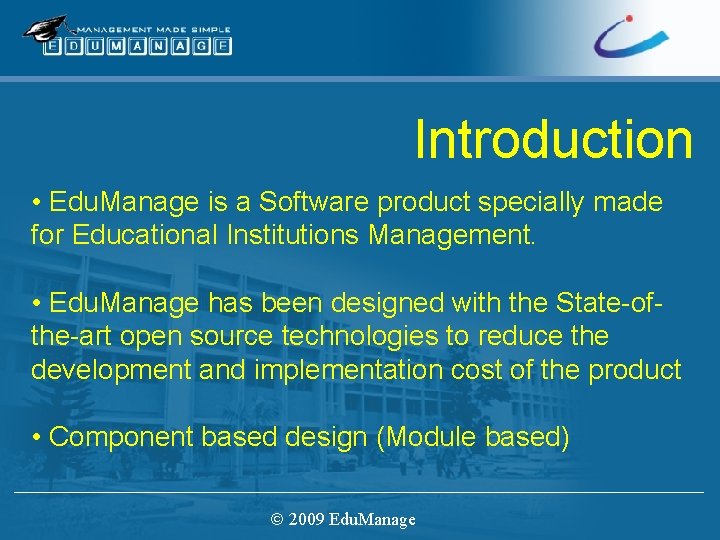 MANAGEMENT MADE SIMPLE
EDUMANAGE

Introduction

• EduManage is a Software product specially made for Educational Institutions Management.

• EduManage has been designed with the State-of-the-art open source technologies to reduce the development and implementation cost of the product

• Component based design (Module based)

© 2009 EduManage